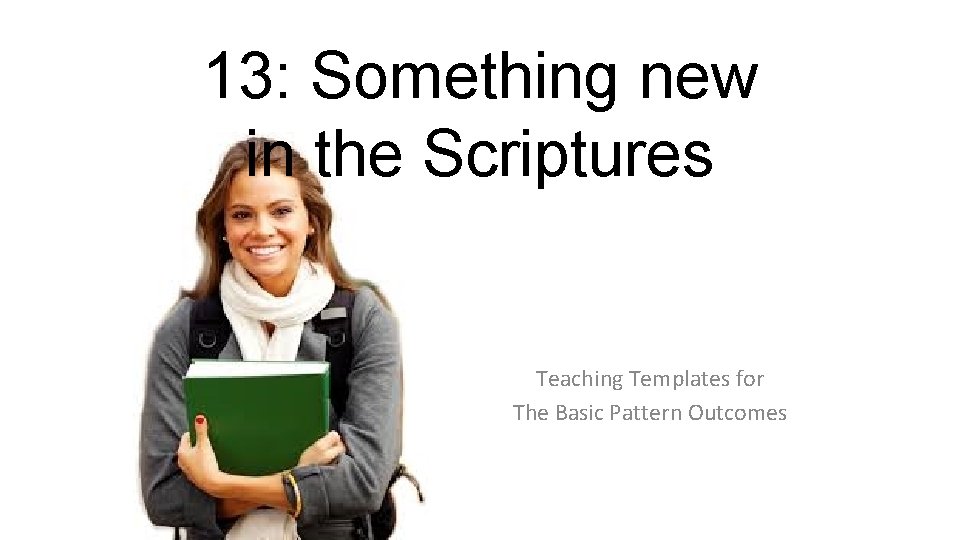 13: Something new in the Scriptures

Teaching Templates for The Basic Pattern Outcomes